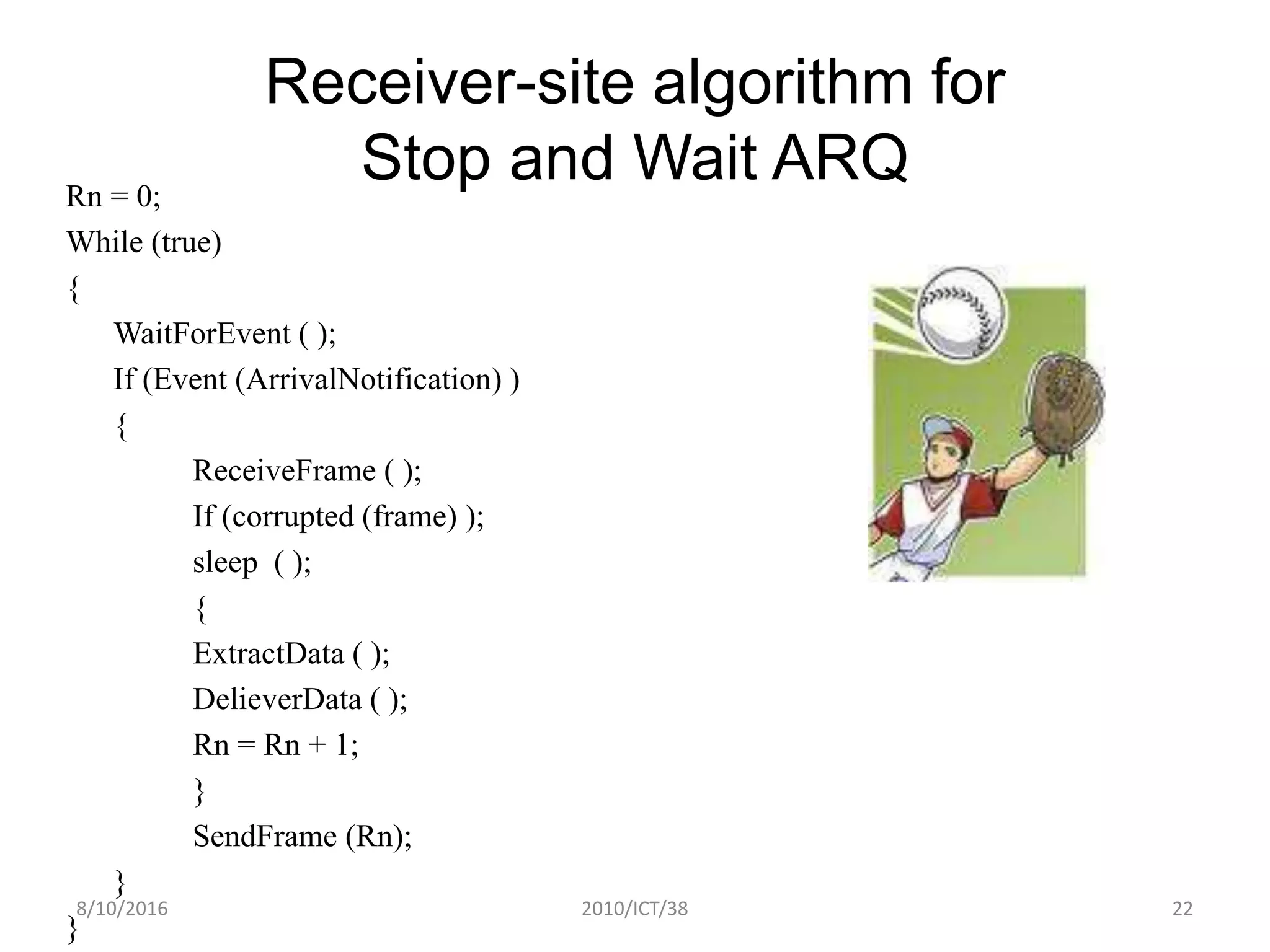 Receiver-site algorithm for Stop and Wait ARQ

Rn = 0;
While (true)
{
WaitForEvent ( );
If (Event (ArrivalNotification) )
{
ReceiveFrame ( );
If (corrupted (frame) );
sleep ( );
{
ExtractData ( );
DelieverData ( );
Rn = Rn + 1;
}
SendFrame (Rn);
}
}

8/10/2016
2010/ICT/38
22